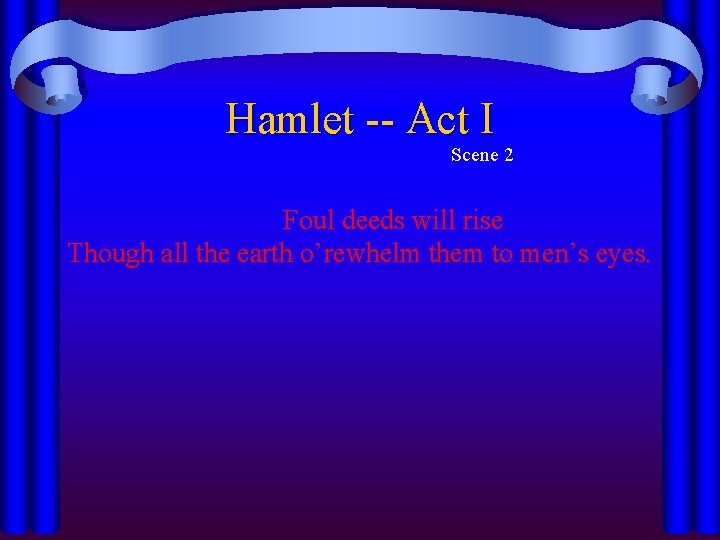 Hamlet -- Act I

Scene 2

Foul deeds will rise
Though all the earth o'rewhelm them to men's eyes.